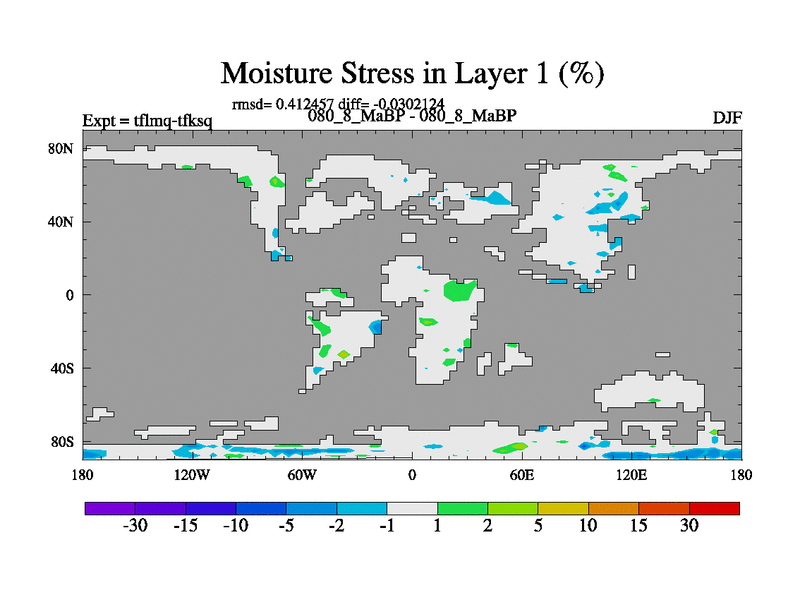 Moisture Stress in Layer 1 (%)

rmsd= 0.412457 diff= -0.0302124

Expt = tflmq-tfksq

080_8_MaBP - 080_8_MaBP

DJF

80N
40N
0
40S
80S

180
120W
60W
0
60E
120E
180

-30 -15 -10 -5 -2 -1 1 2 5 10 15 30